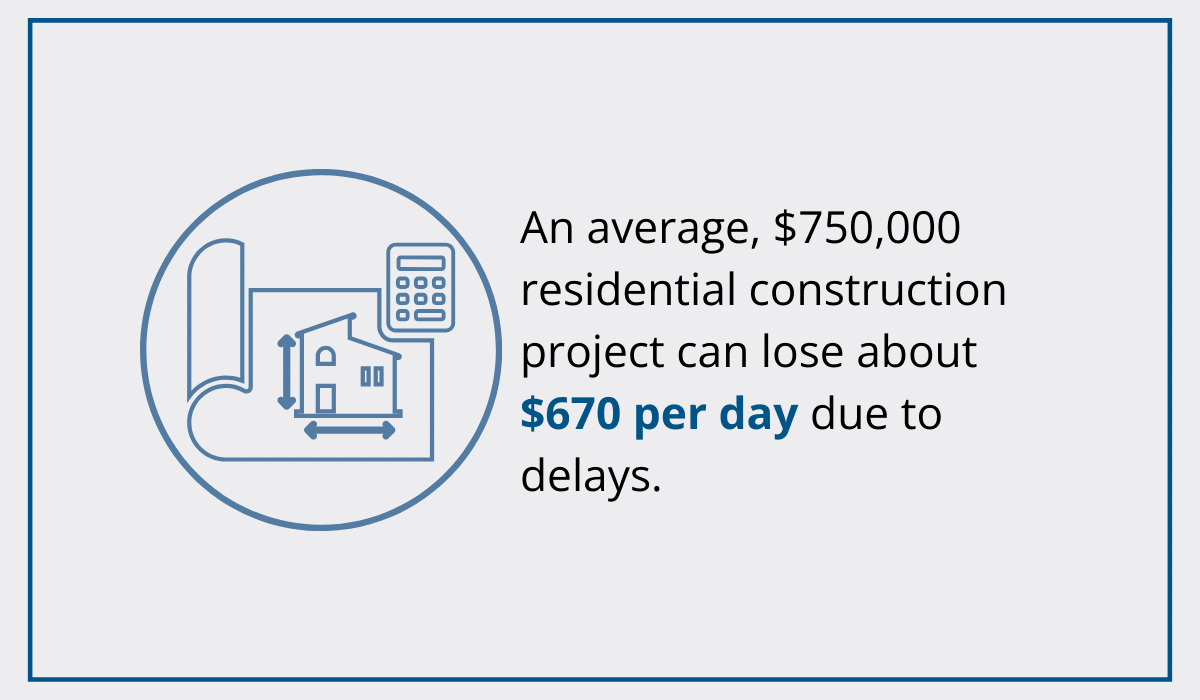 An average, \$750,000 residential construction project can lose about **\$670 per day** due to delays.